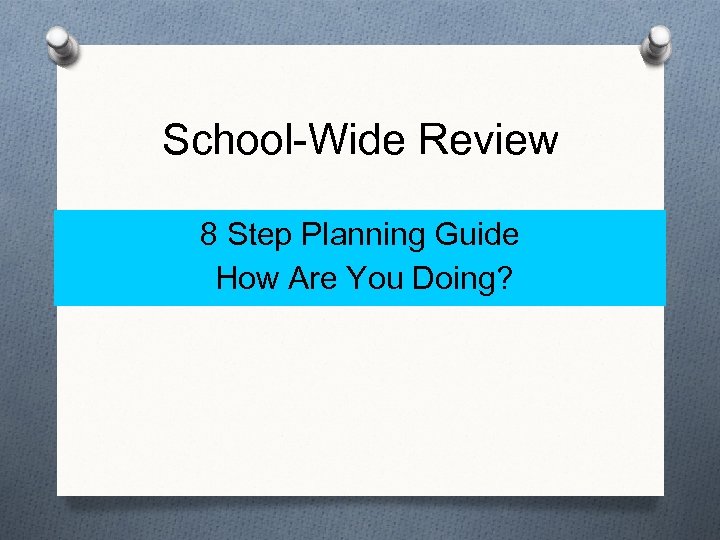 School-Wide Review

8 Step Planning Guide
How Are You Doing?